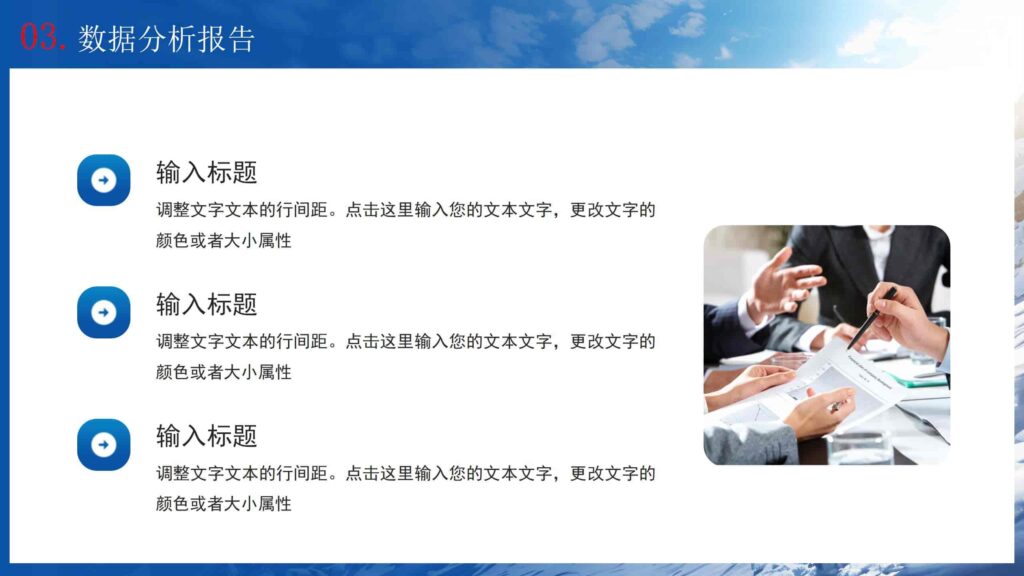 03. 数据分析报告

输入标题

调整文字文本的行间距。点击这里输入您的文本文字，更改文字的颜色或者大小属性

输入标题

调整文字文本的行间距。点击这里输入您的文本文字，更改文字的颜色或者大小属性

输入标题

调整文字文本的行间距。点击这里输入您的文本文字，更改文字的颜色或者大小属性